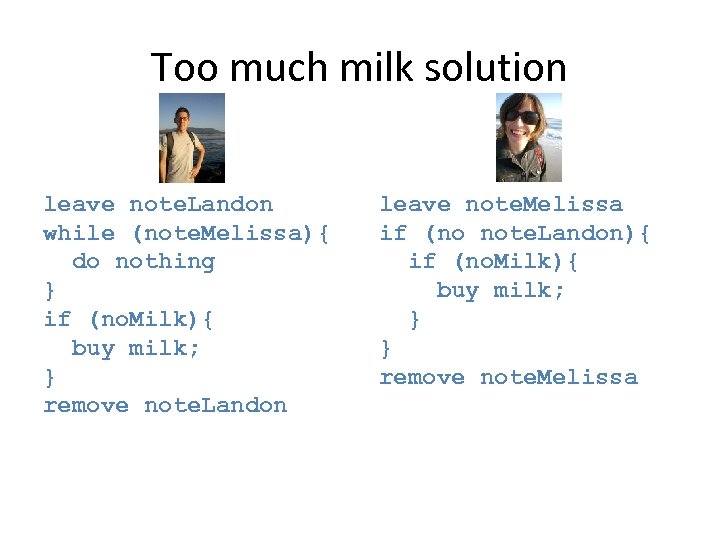 Too much milk solution

leave noteLandon
while (noteMelissa){
  do nothing
}
if (noMilk){
  buy milk;
}
remove noteLandon

leave noteMelissa
if (no noteLandon){
  if (noMilk){
    buy milk;
  }
}
remove noteMelissa